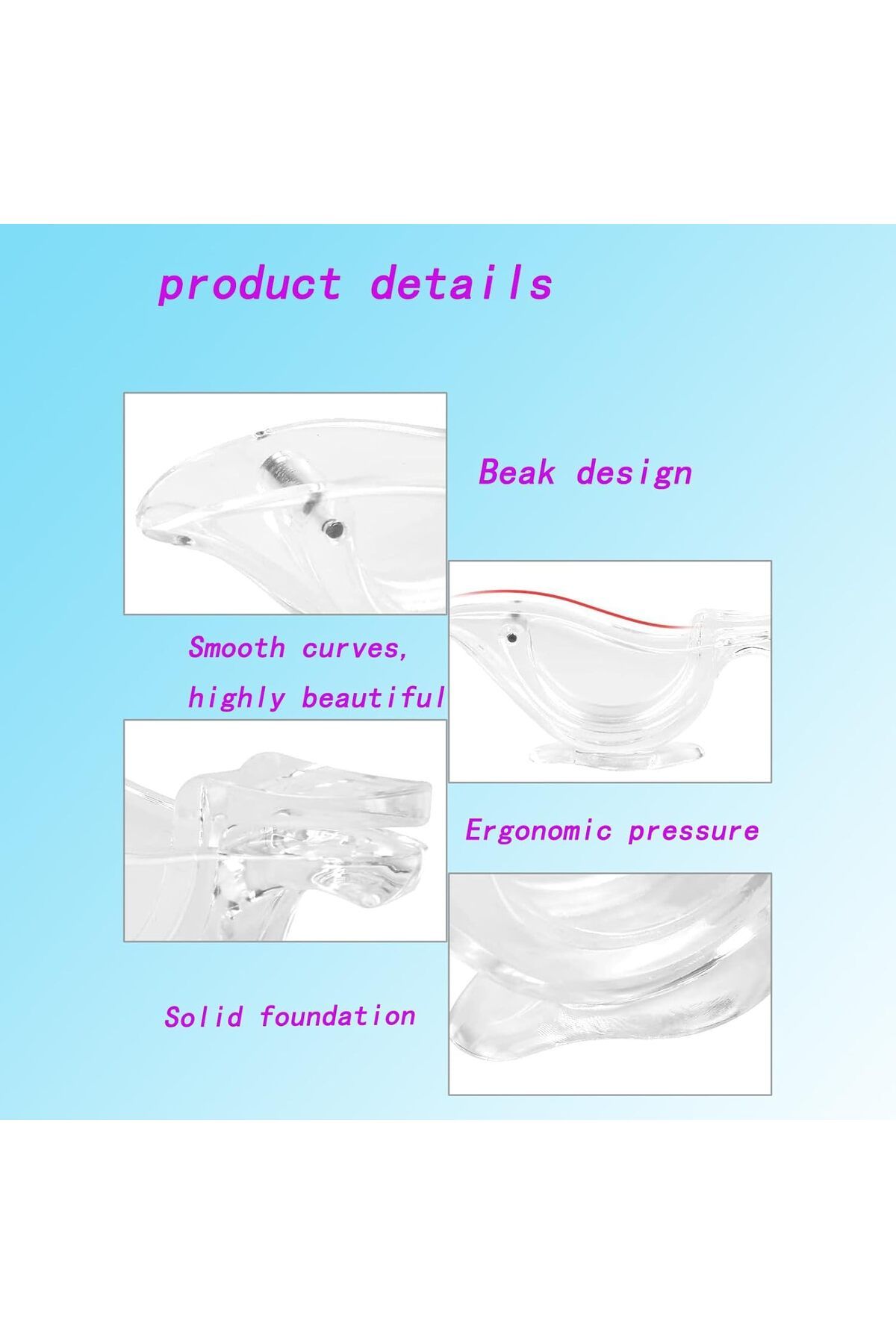 product details

Beak design

Smooth curves, highly beautiful

Ergonomic pressure

Solid foundation